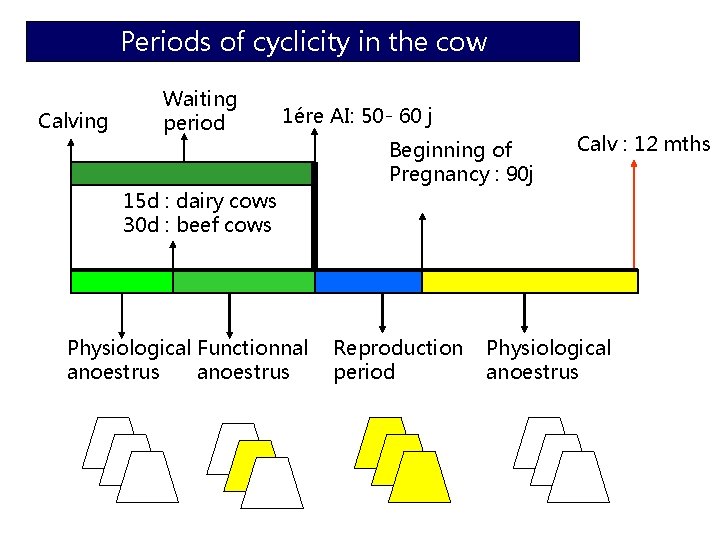 Periods of cyclicity in the cow

Calving

Waiting period

1ére AI: 50- 60 j

Beginning of Pregnancy : 90j

Calv : 12 mths

15d : dairy cows
30d : beef cows

Physiological anoestrus

Functionnal anoestrus

Reproduction period

Physiological anoestrus